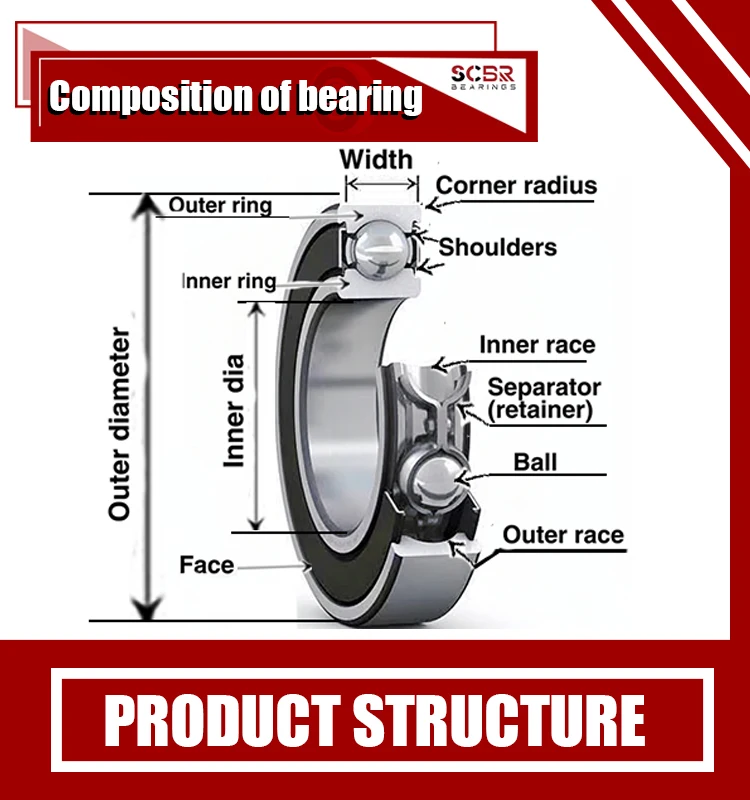 Composition of bearing

SCBR BEARINGS

Width

Corner radius

Outer ring

Shoulders

Inner ring

Outer diameter

Inner dia

Inner race

Separator (retainer)

Ball

Outer race

Face

PRODUCT STRUCTURE